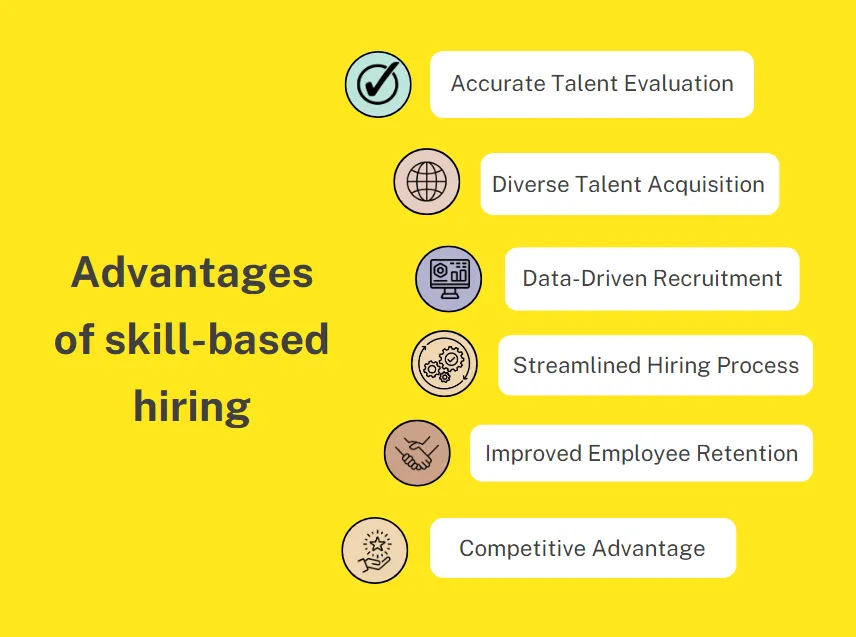 Advantages of skill-based hiring

Accurate Talent Evaluation

Diverse Talent Acquisition

Data-Driven Recruitment

Streamlined Hiring Process

Improved Employee Retention

Competitive Advantage